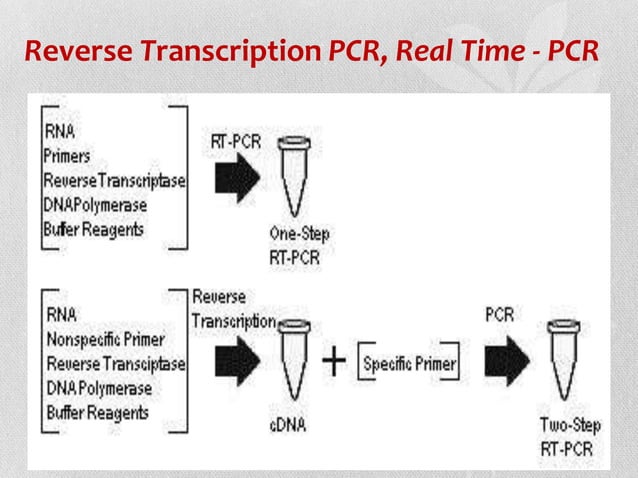 Reverse Transcription PCR, Real Time - PCR

RNA
Primers
Reverse Transcriptase
DNAPolymerase
Buffer Reagents

RT-PCR

One-Step
RT-PCR

RNA
Nonspecific Primer
Reverse Transciptase
DNA Polymerase
Buffer Reagents

Reverse
Transcription

cDNA

+

Specific Primer

PCR

Two-Step
RT-PCR